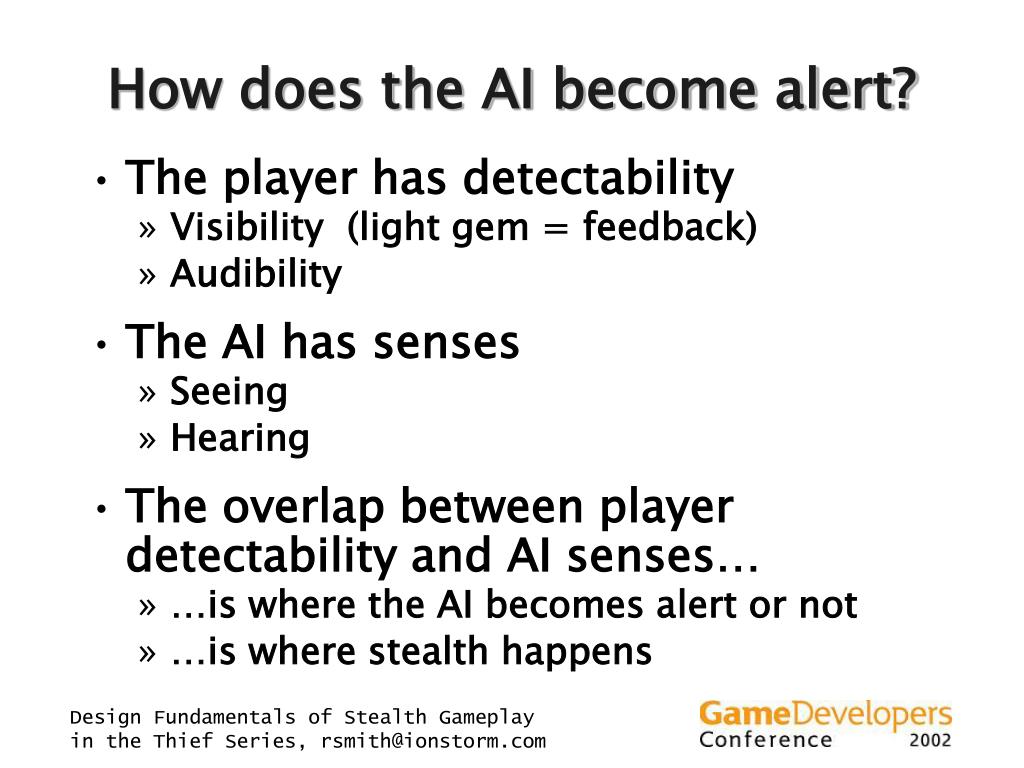 How does the AI become alert?

• The player has detectability
» Visibility (light gem = feedback)
» Audibility

• The AI has senses
» Seeing
» Hearing

• The overlap between player detectability and AI senses…
» …is where the AI becomes alert or not
» …is where stealth happens

Design Fundamentals of Stealth Gameplay in the Thief Series, rsmith@ionstorm.com

GameDevelopers Conference 2002